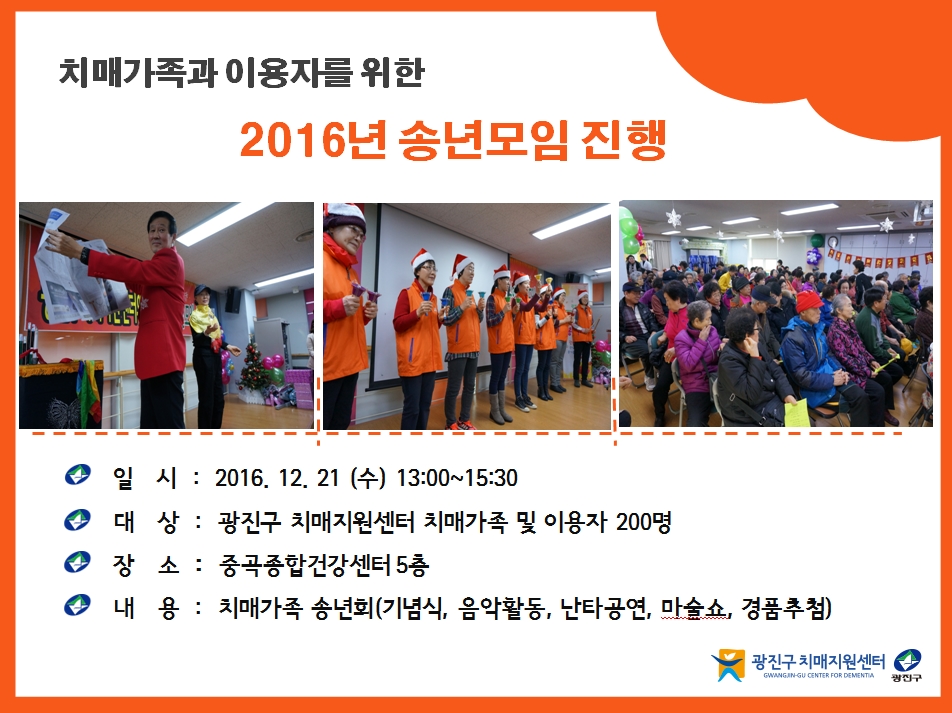 치매가족과 이용자를 위한

2016년 송년모임 진행

일 시 : 2016. 12. 21 (수) 13:00~15:30

대 상 : 광진구 치매지원센터 치매가족 및 이용자 200명

장 소 : 중곡종합건강센터 5층

내 용 : 치매가족 송년회(기념식, 음악활동, 난타공연, 마술쇼, 경품추첨)

광진구 치매지원센터
GWANGJIN-GU CENTER FOR DEMENTIA
광진구